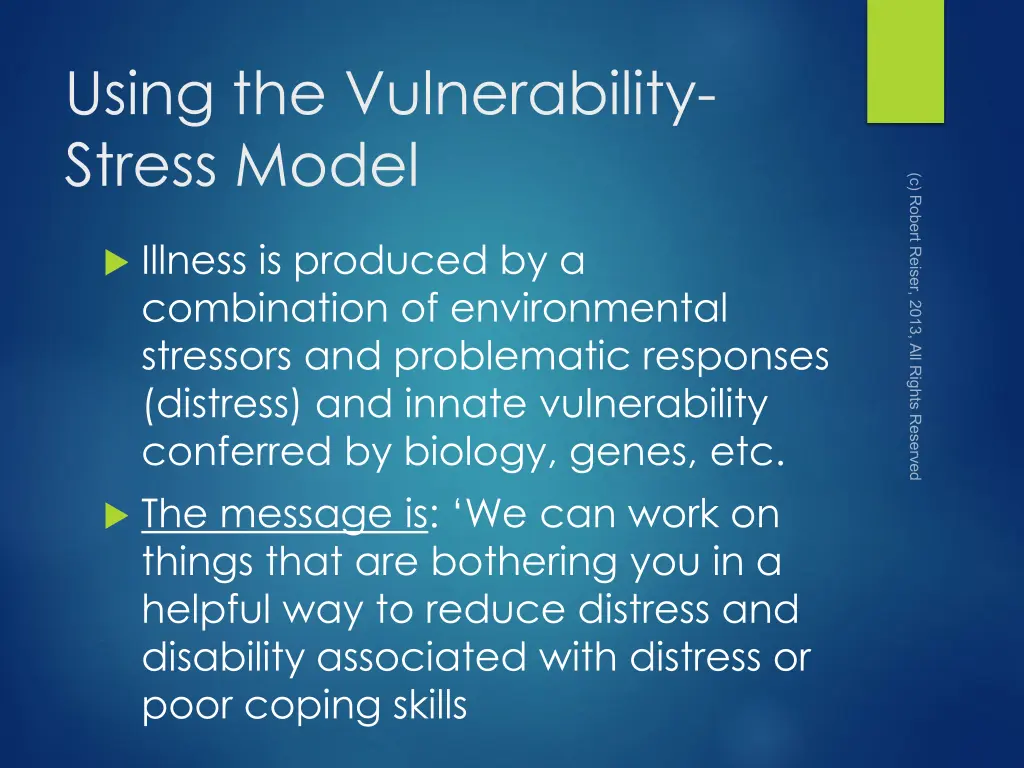 Using the Vulnerability-Stress Model

Illness is produced by a combination of environmental stressors and problematic responses (distress) and innate vulnerability conferred by biology, genes, etc.

The message is: ‘We can work on things that are bothering you in a helpful way to reduce distress and disability associated with distress or poor coping skills

(c) Robert Reiser, 2013, All Rights Reserved